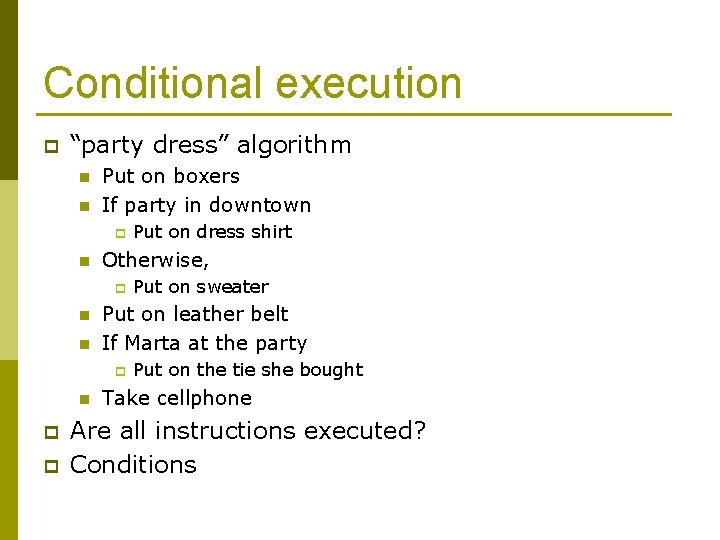 Conditional execution

“party dress” algorithm
Put on boxers
If party in downtown
Put on dress shirt
Otherwise,
Put on sweater
Put on leather belt
If Marta at the party
Put on the tie she bought
Take cellphone
Are all instructions executed?
Conditions